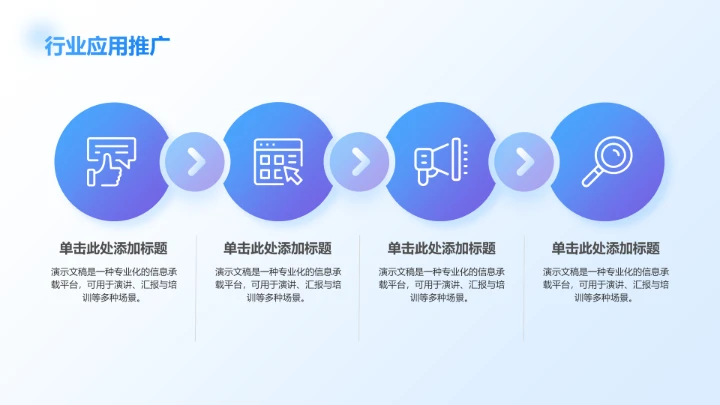 行业应用推广

单击此处添加标题

演示文稿是一种专业化的信息承载平台，可用于演讲、汇报与培训等多种场景。

单击此处添加标题

演示文稿是一种专业化的信息承载平台，可用于演讲、汇报与培训等多种场景。

单击此处添加标题

演示文稿是一种专业化的信息承载平台，可用于演讲、汇报与培训等多种场景。

单击此处添加标题

演示文稿是一种专业化的信息承载平台，可用于演讲、汇报与培训等多种场景。